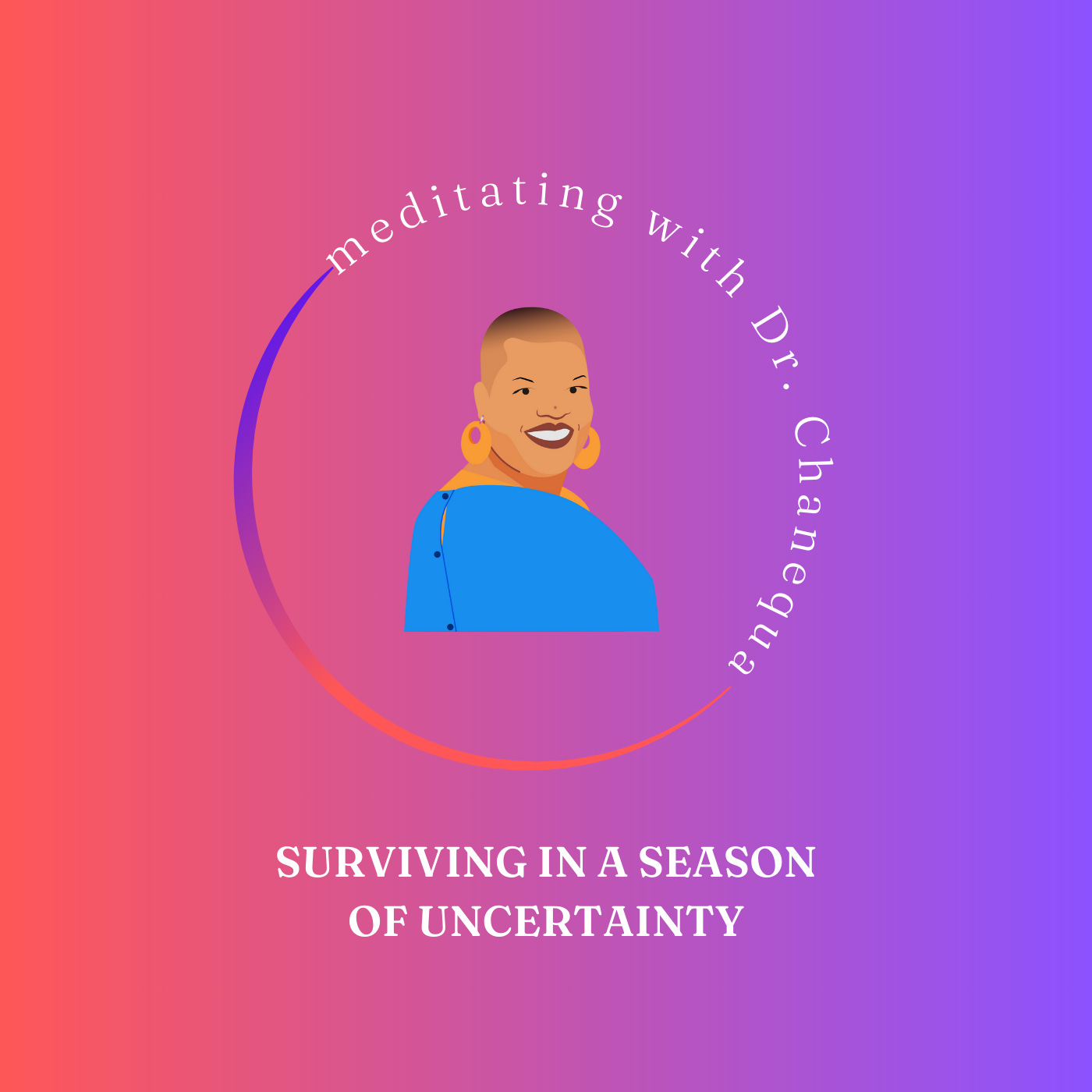 meditating with Dr. Chanequa

SURVIVING IN A SEASON OF UNCERTAINTY